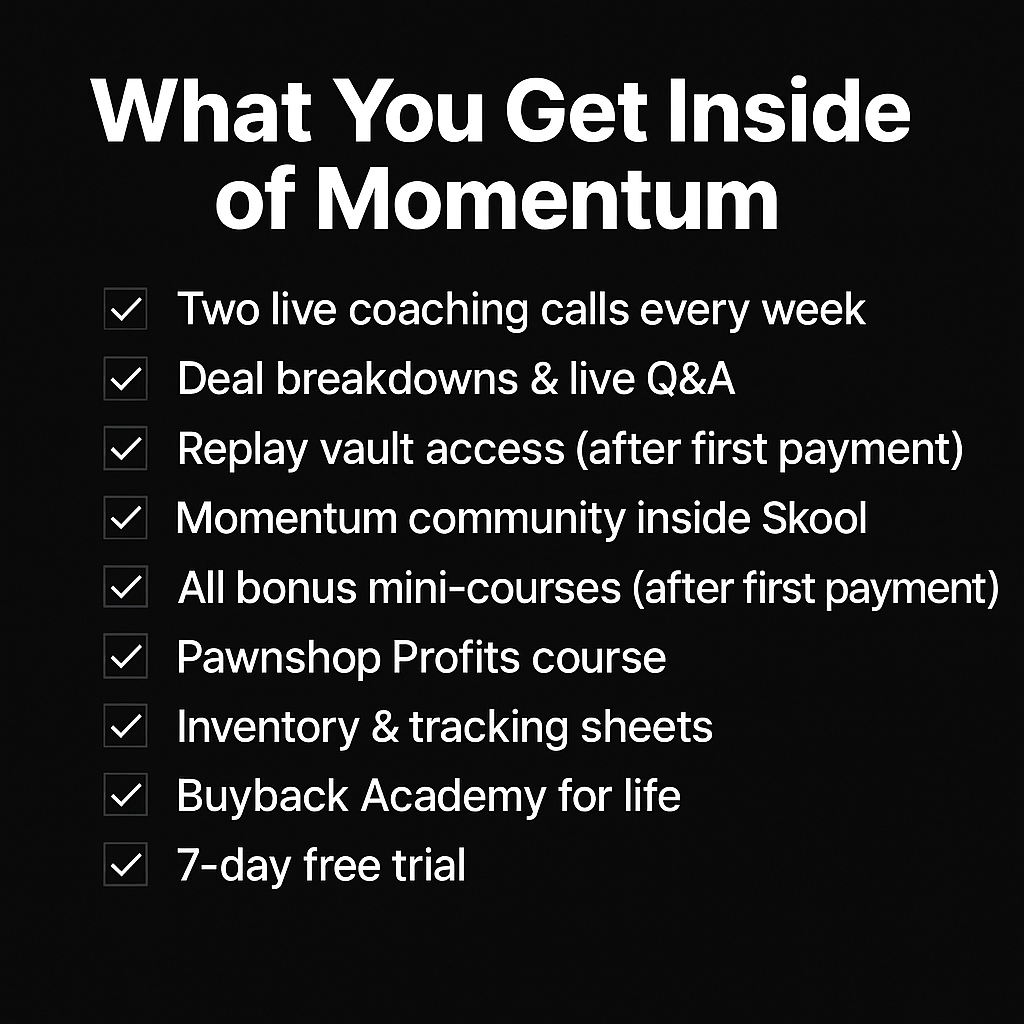 What You Get Inside of Momentum

☑ Two live coaching calls every week
☑ Deal breakdowns & live Q&A
☑ Replay vault access (after first payment)
☑ Momentum community inside Skool
☑ All bonus mini-courses (after first payment)
☑ Pawnshop Profits course
☑ Inventory & tracking sheets
☑ Buyback Academy for life
☑ 7-day free trial